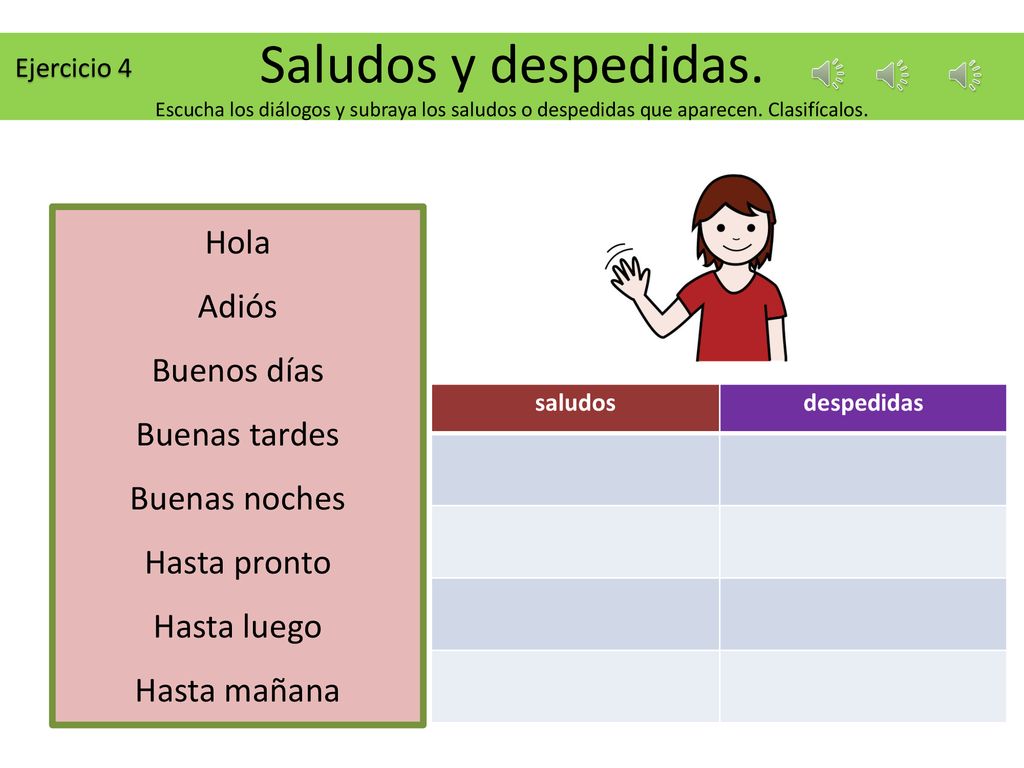 Ejercicio 4

Saludos y despedidas.

Escucha los diálogos y subraya los saludos o despedidas que aparecen. Clasifícalos.

Hola

Adiós

Buenos días

Buenas tardes

Buenas noches

Hasta pronto

Hasta luego

Hasta mañana

| saludos | despedidas |
|---|---|
| | |
| | |
| | |
| | |